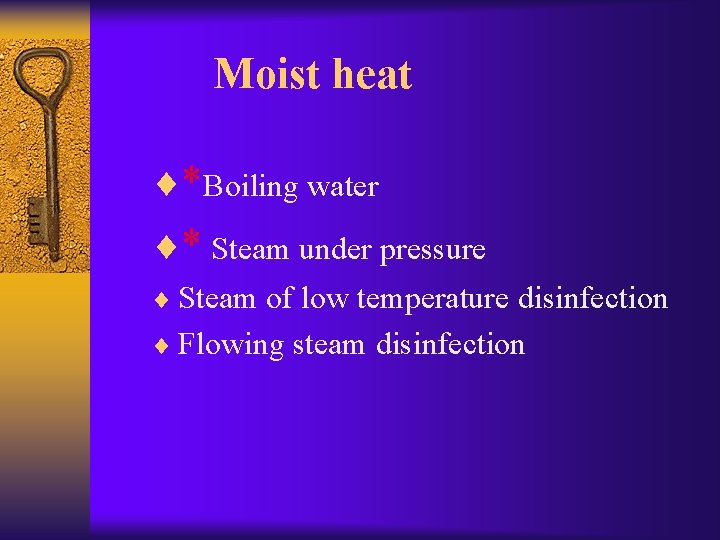 Moist heat

♦ *Boiling water

♦ * Steam under pressure

♦ Steam of low temperature disinfection

♦ Flowing steam disinfection